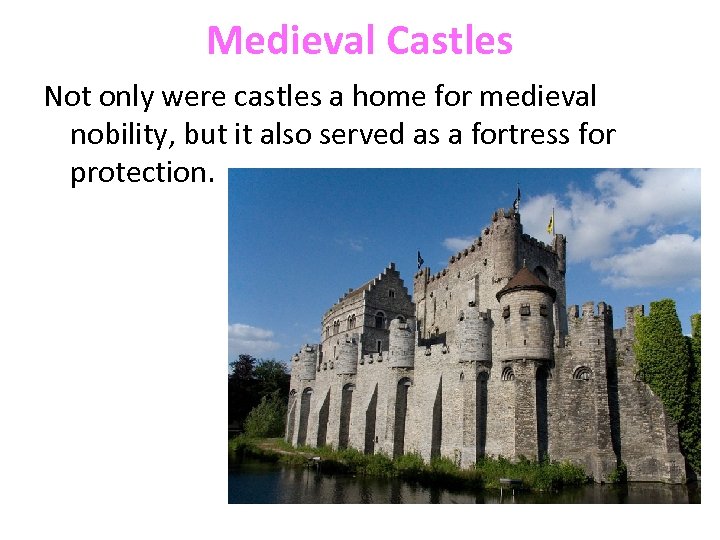 Medieval Castles

Not only were castles a home for medieval nobility, but it also served as a fortress for protection.